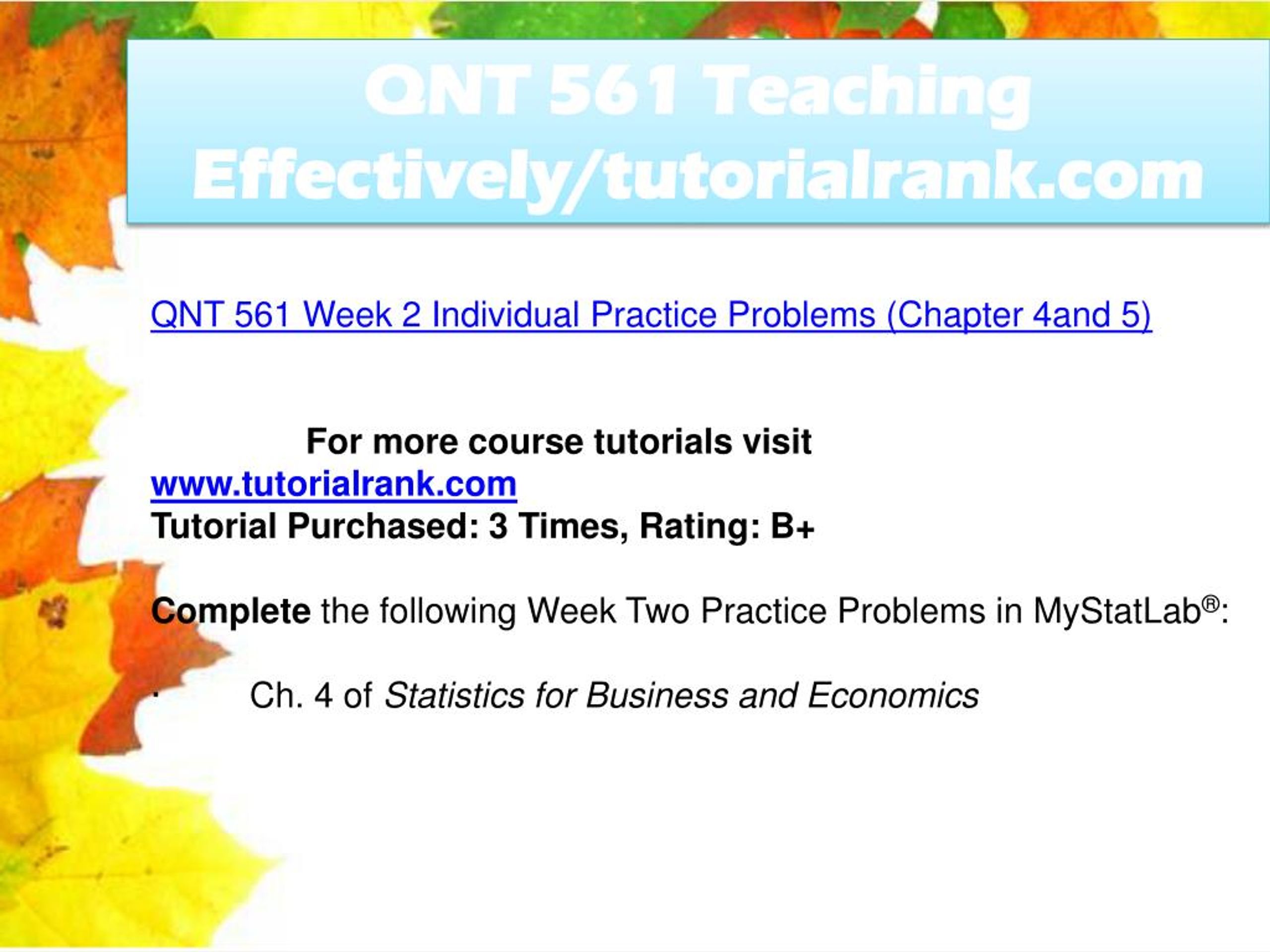 QNT 561 Teaching Effectively/tutorialrank.com

QNT 561 Week 2 Individual Practice Problems (Chapter 4and 5)

For more course tutorials visit
www.tutorialrank.com
Tutorial Purchased: 3 Times, Rating: B+

Complete the following Week Two Practice Problems in MyStatLab®:

· Ch. 4 of Statistics for Business and Economics